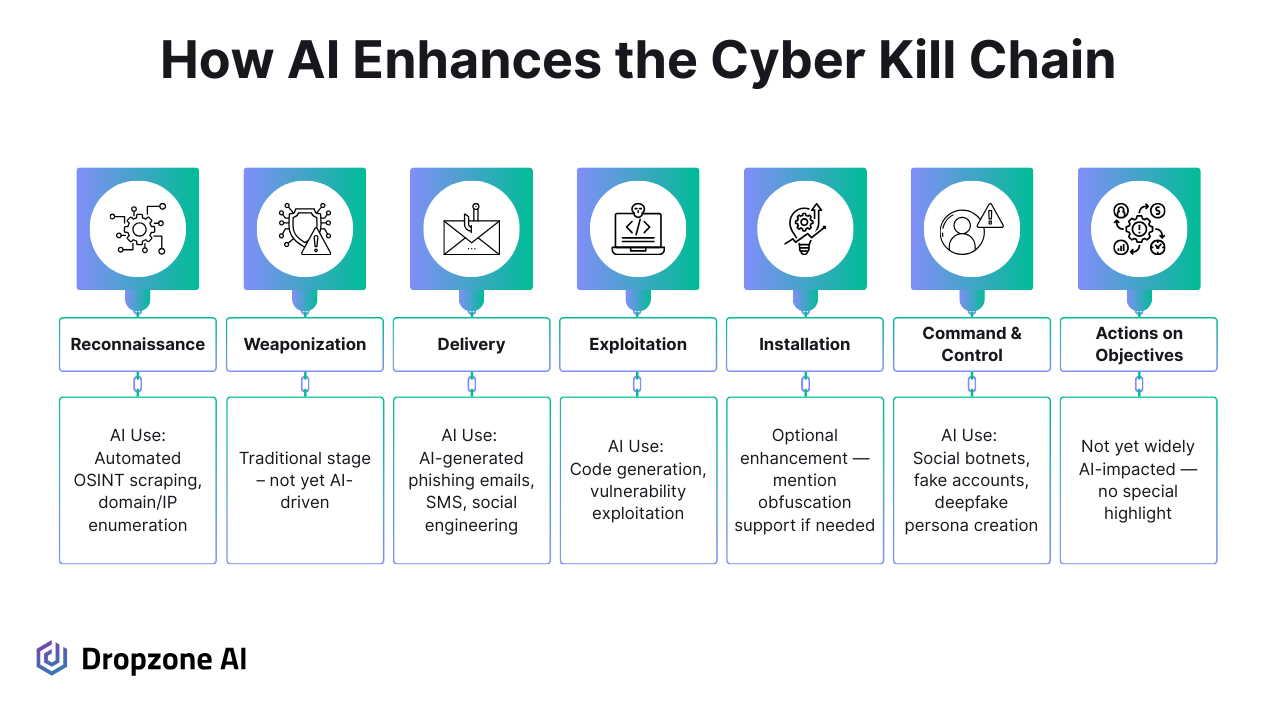 How AI Enhances the Cyber Kill Chain

Reconnaissance

AI Use: Automated OSINT scraping, domain/IP enumeration

Weaponization

Traditional stage – not yet AI-driven

Delivery

AI Use: AI-generated phishing emails, SMS, social engineering

Exploitation

AI Use: Code generation, vulnerability exploitation

Installation

Optional enhancement — mention obfuscation support if needed

Command & Control

AI Use: Social botnets, fake accounts, deepfake persona creation

Actions on Objectives

Not yet widely AI-impacted — no special highlight

Dropzone AI